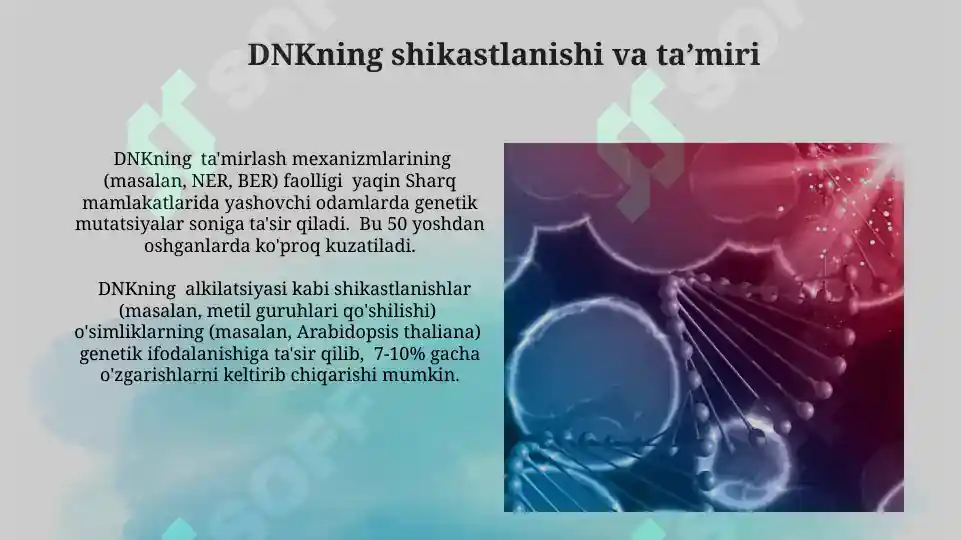 DNKning shikastlanishi va ta’miri

DNKning ta'mirlash mexanizmlarining (masalan, NER, BER) faolligi yaqin Sharq mamlakatlarida yashovchi odamlarda genetik mutatsiyalar soniga ta'sir qiladi. Bu 50 yoshdan oshganlarda ko'proq kuzatiladi.

DNKning alkilatsiyasi kabi shikastlanishlar (masalan, metil guruhlari qo'shilishi) o'simliklarning (masalan, Arabidopsis thaliana) genetik ifodalanishiga ta'sir qilib, 7-10% gacha o'zgarishlarni keltirib chiqarishi mumkin.